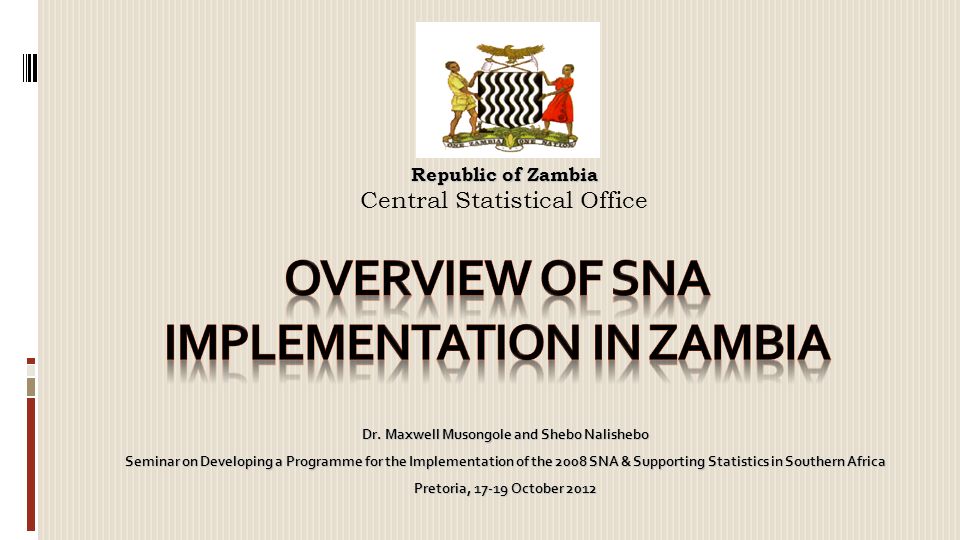 ONE ZAMBIA ONE NATION

Republic of Zambia
Central Statistical Office

OVERVIEW OF SNA IMPLEMENTATION IN ZAMBIA

Dr. Maxwell Musongole and Shebo Nalishebo
Seminar on Developing a Programme for the Implementation of the 2008 SNA & Supporting Statistics in Southern Africa
Pretoria, 17-19 October 2012